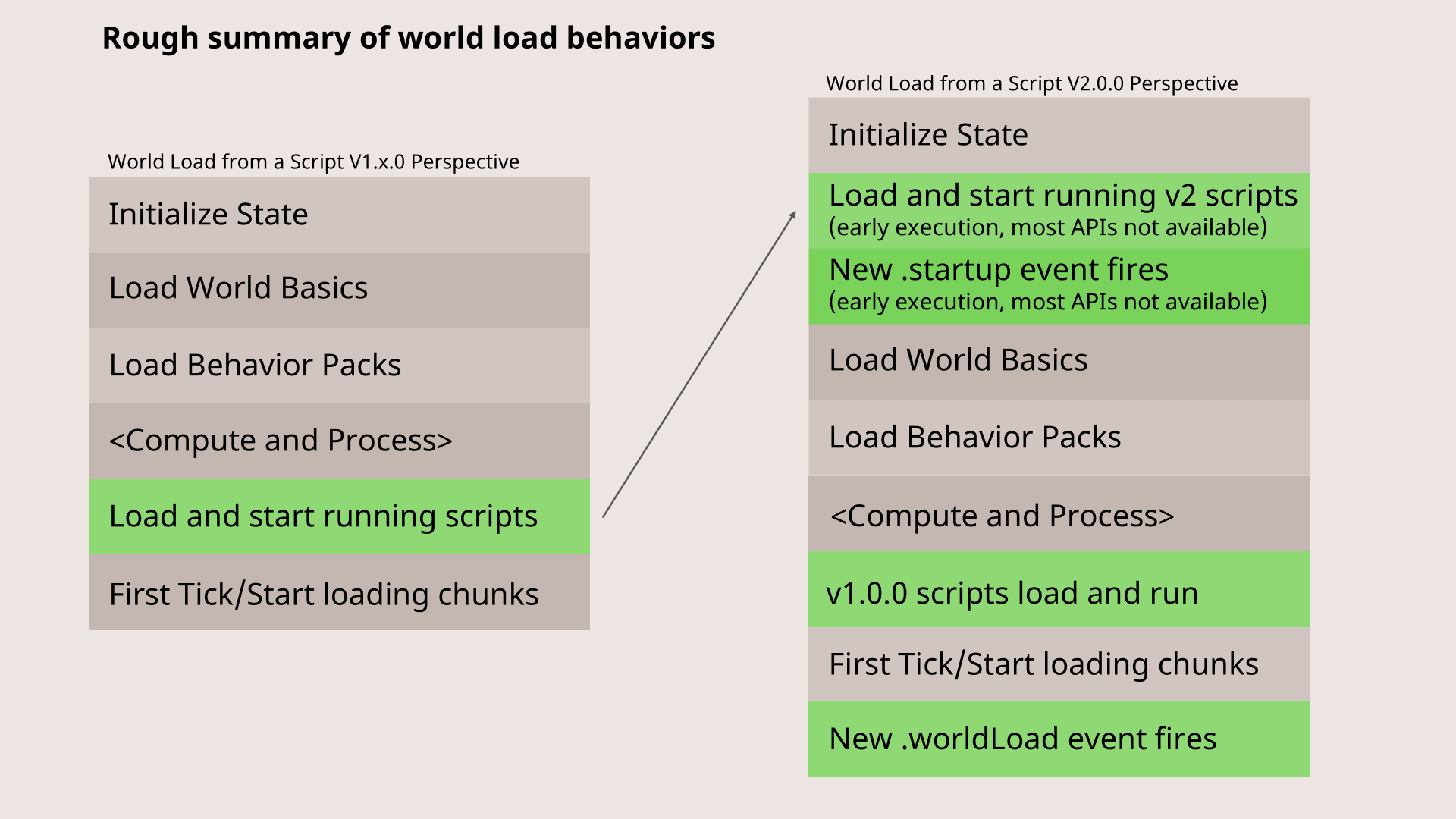 Rough summary of world load behaviors

World Load from a Script V1.x.0 Perspective

Initialize State

Load World Basics

Load Behavior Packs

<Compute and Process>

Load and start running scripts

First Tick/Start loading chunks

World Load from a Script V2.0.0 Perspective

Initialize State

Load and start running v2 scripts
(early execution, most APIs not available)

New .startup event fires
(early execution, most APIs not available)

Load World Basics

Load Behavior Packs

<Compute and Process>

v1.0.0 scripts load and run

First Tick/Start loading chunks

New .worldLoad event fires